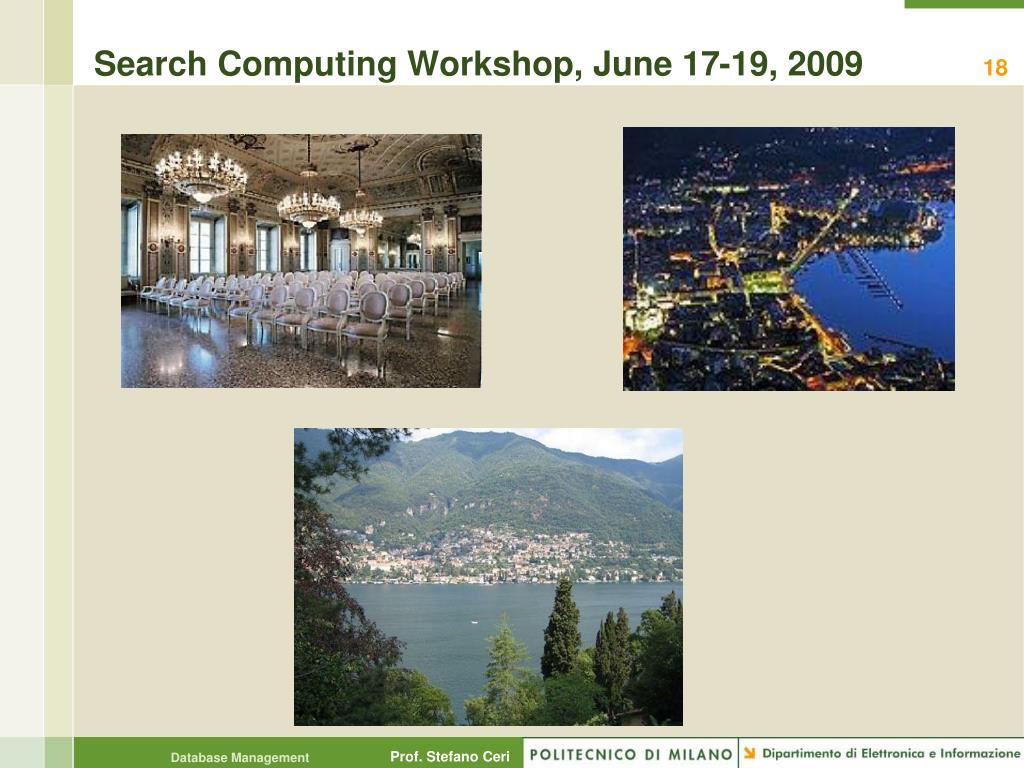 Search Computing Workshop, June 17-19, 2009

18

Database Management

Prof. Stefano Ceri

POLITECNICO DI MILANO

Dipartimento di Elettronica e Informazione